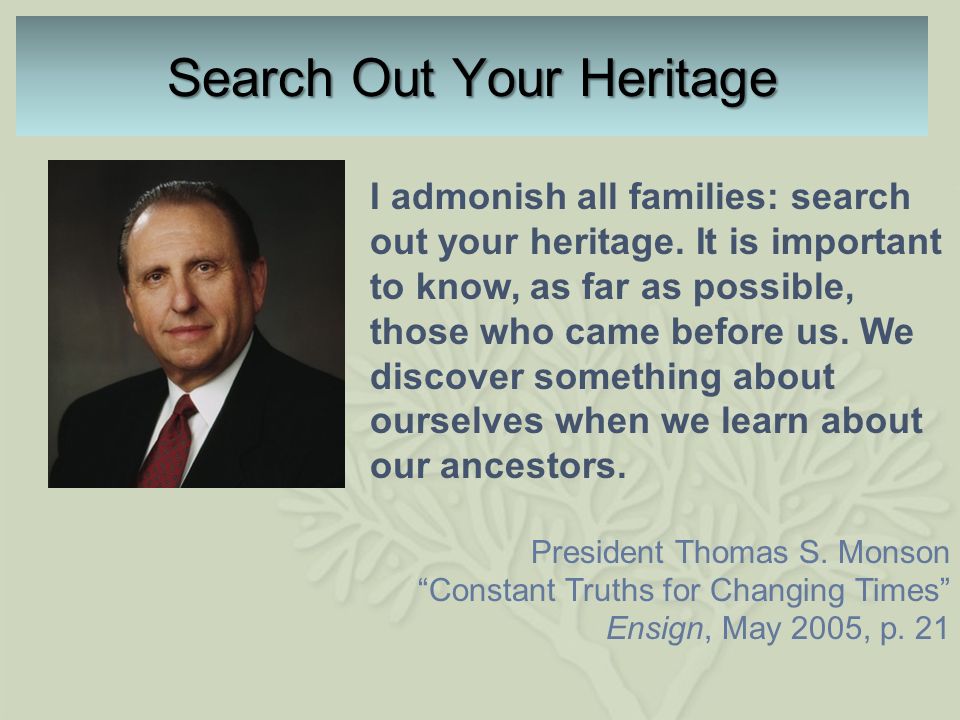 Search Out Your Heritage

I admonish all families: search out your heritage. It is important to know, as far as possible, those who came before us. We discover something about ourselves when we learn about our ancestors.

President Thomas S. Monson
“Constant Truths for Changing Times”
Ensign, May 2005, p. 21